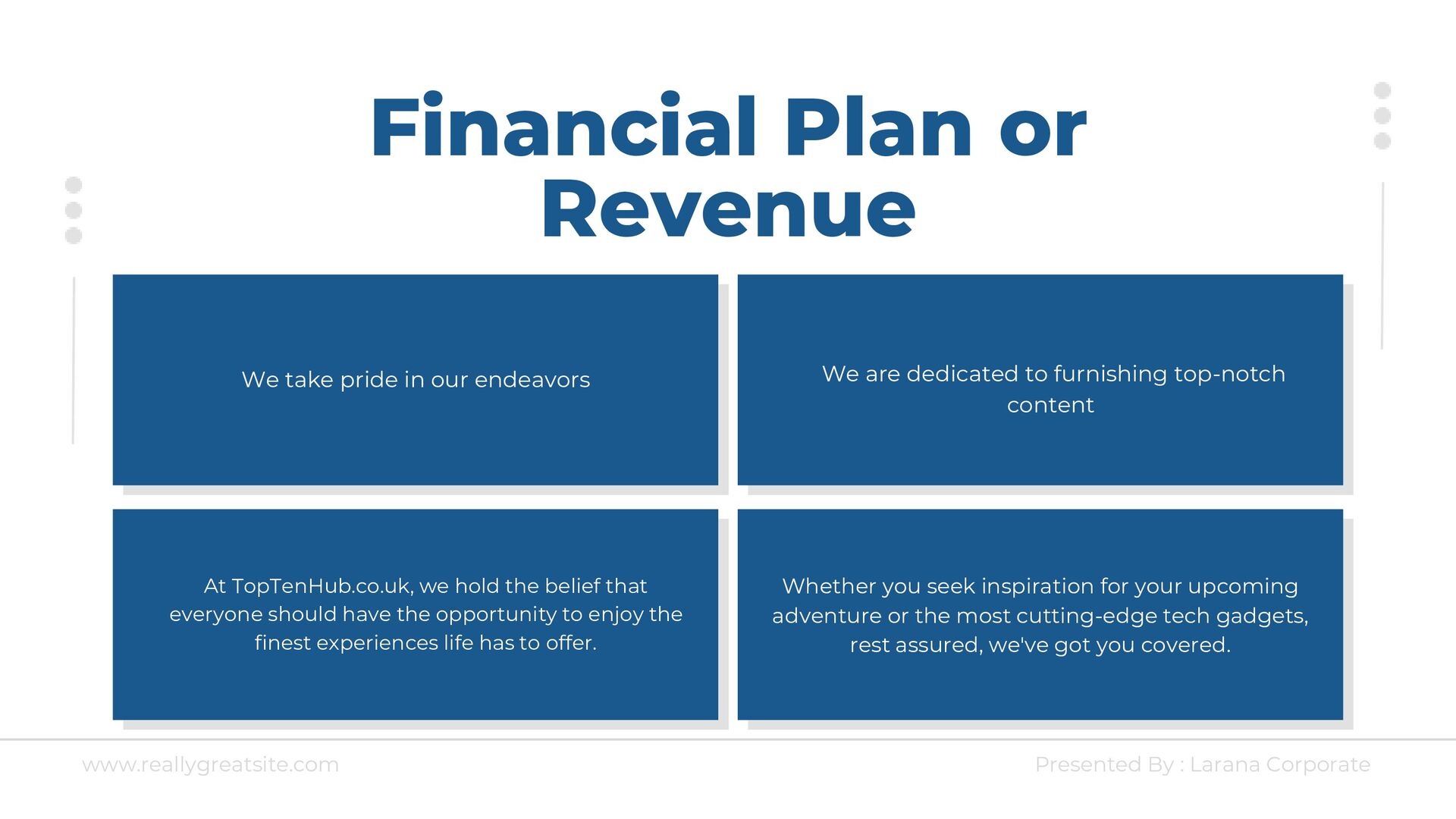 Financial Plan or Revenue

We take pride in our endeavors

We are dedicated to furnishing top-notch content

At TopTenHub.co.uk, we hold the belief that everyone should have the opportunity to enjoy the finest experiences life has to offer.

Whether you seek inspiration for your upcoming adventure or the most cutting-edge tech gadgets, rest assured, we've got you covered.

www.reallygreatsite.com

Presented By : Larana Corporate